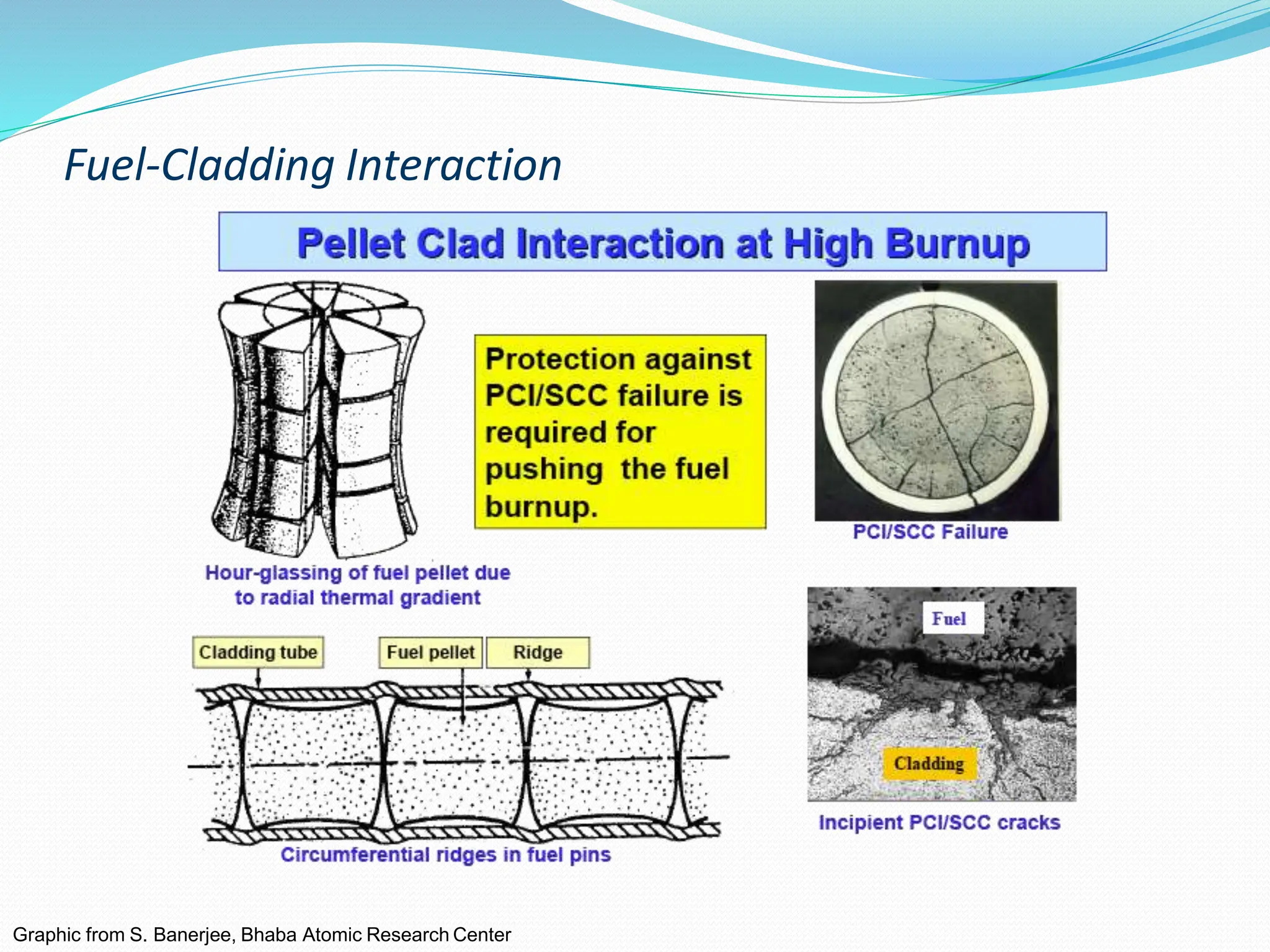 Fuel-Cladding Interaction

Pellet Clad Interaction at High Burnup

Protection against PCI/SCC failure is required for pushing the fuel burnup.

PCI/SCC Failure

Hour-glassing of fuel pellet due to radial thermal gradient

Cladding tube

Fuel pellet

Ridge

Circumferential ridges in fuel pins

Fuel

Cladding

Incipient PCI/SCC cracks

Graphic from S. Banerjee, Bhaba Atomic Research Center